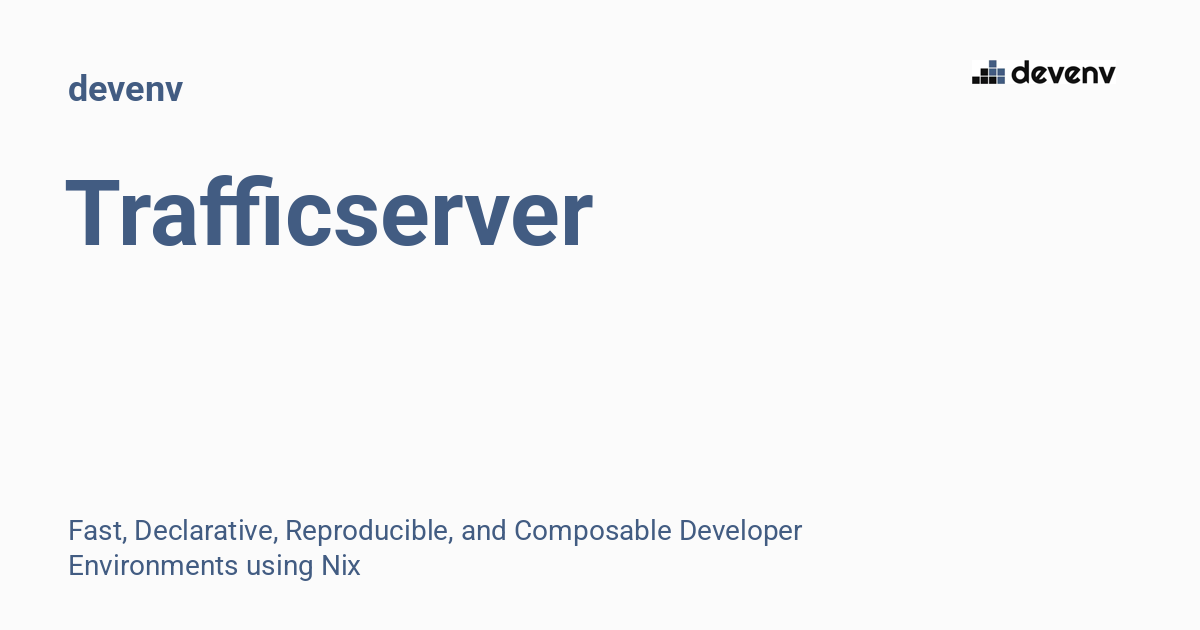 devenv

devenv

Trafficserver

Fast, Declarative, Reproducible, and Composable Developer Environments using Nix